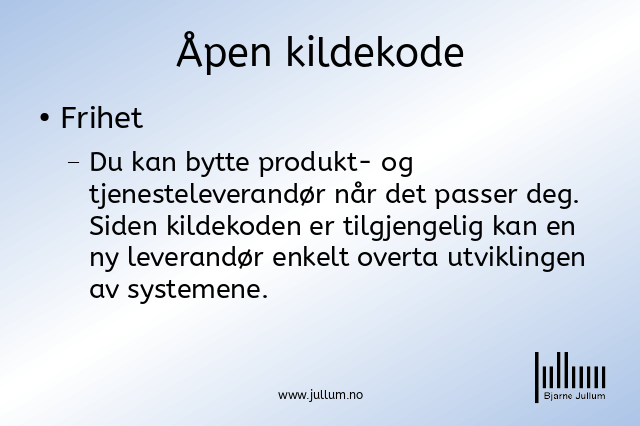 Åpen kildekode

• Frihet

– Du kan bytte produkt- og tjenesteleverandør når det passer deg. Siden kildekoden er tilgjengelig kan en ny leverandør enkelt overta utviklingen av systemene.

www.jullum.no

Bjarne Jullum